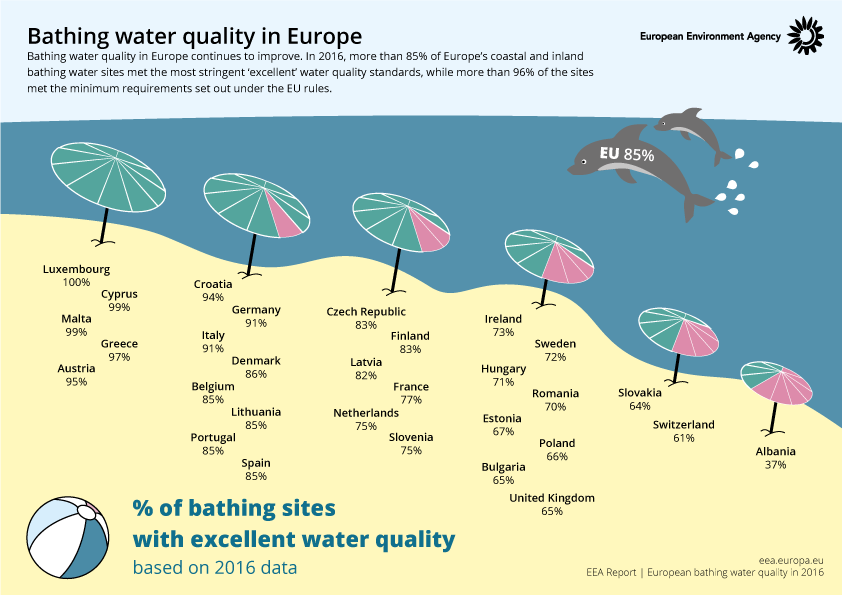 Bathing water quality in Europe

European Environment Agency

Bathing water quality in Europe continues to improve. In 2016, more than 85% of Europe's coastal and inland bathing water sites met the most stringent 'excellent' water quality standards, while more than 96% of the sites met the minimum requirements set out under the EU rules.

EU 85%

Luxembourg
100%
Cyprus
99%
Malta
99%
Greece
97%
Austria
95%

Croatia
94%
Germany
91%
Italy
91%
Denmark
86%
Belgium
85%
Lithuania
85%
Portugal
85%
Spain
85%

Czech Republic
83%
Finland
83%
Latvia
82%
France
77%
Netherlands
75%
Slovenia
75%

Ireland
73%
Sweden
72%
Hungary
71%
Romania
70%
Estonia
67%
Poland
66%
Bulgaria
65%
United Kingdom
65%

Slovakia
64%
Switzerland
61%

Albania
37%

% of bathing sites
with excellent water quality
based on 2016 data

eea.europa.eu
EEA Report | European bathing water quality in 2016